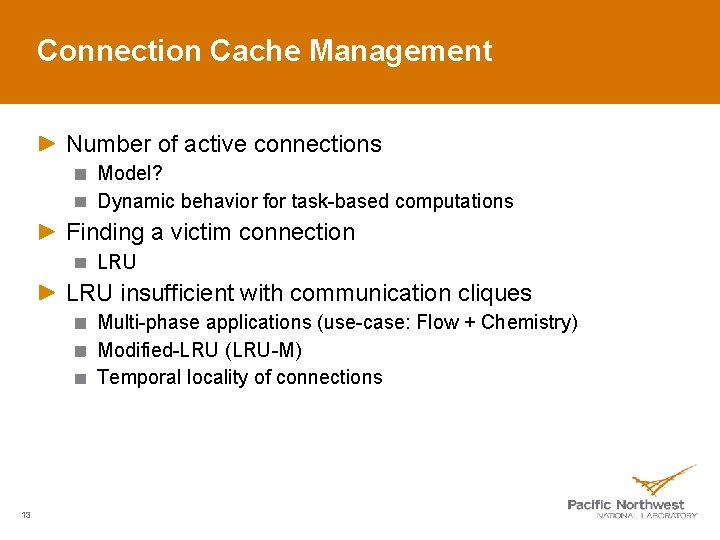 Connection Cache Management

Number of active connections

Model?

Dynamic behavior for task-based computations

Finding a victim connection

LRU

LRU insufficient with communication cliques

Multi-phase applications (use-case: Flow + Chemistry)

Modified-LRU (LRU-M)

Temporal locality of connections

13

Pacific Northwest
NATIONAL LABORATORY